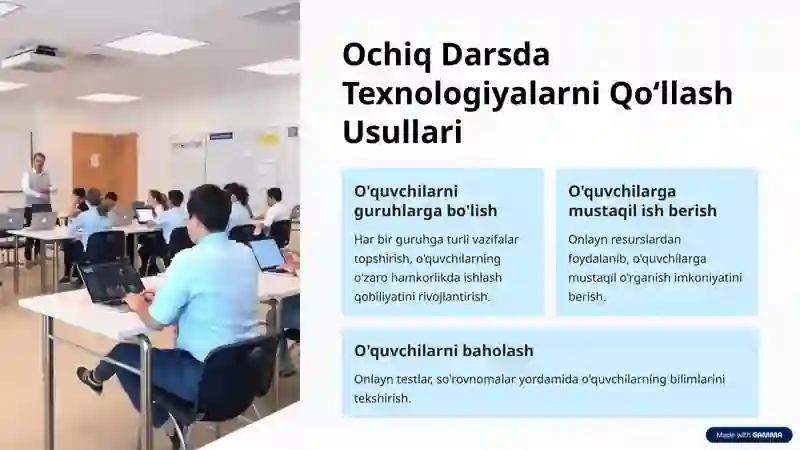 Ochiq Darsda Texnologiyalarni Qo‘llash Usullari

O'quvchilarni guruhlarga bo'lish

Har bir guruhga turli vazifalar topshirish, o'quvchilarning o'zaro hamkorlikda ishlash qobiliyatini rivojlantirish.

O'quvchilarga mustaqil ish berish

Onlayn resurslardan foydalanib, o'quvchilarga mustaqil o'rganish imkoniyatini berish.

O'quvchilarni baholash

Onlayn testlar, so'rovnomalar yordamida o'quvchilarning bilimlarini tekshirish.

Made with GAMMA